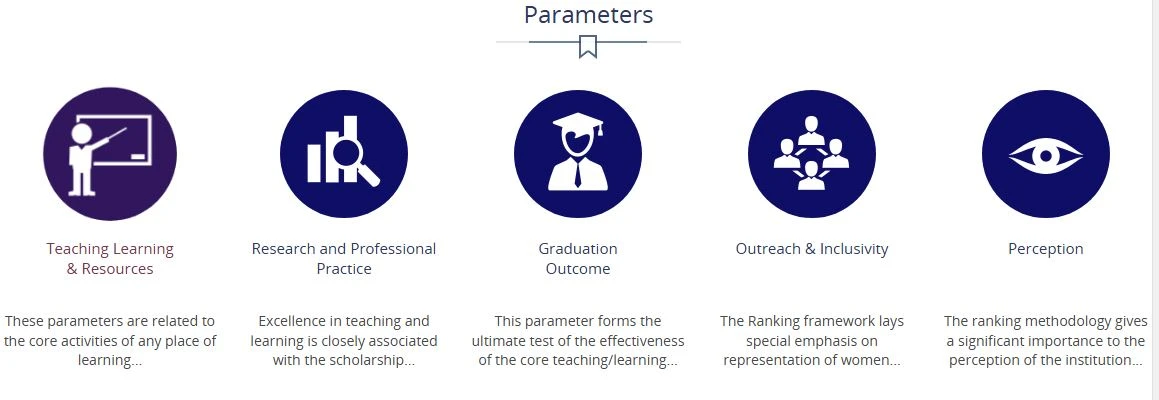 Parameters

Teaching Learning & Resources

These parameters are related to the core activities of any place of learning...

Research and Professional Practice

Excellence in teaching and learning is closely associated with the scholarship...

Graduation Outcome

This parameter forms the ultimate test of the effectiveness of the core teaching/learning...

Outreach & Inclusivity

The Ranking framework lays special emphasis on representation of women...

Perception

The ranking methodology gives a significant importance to the perception of the institution...